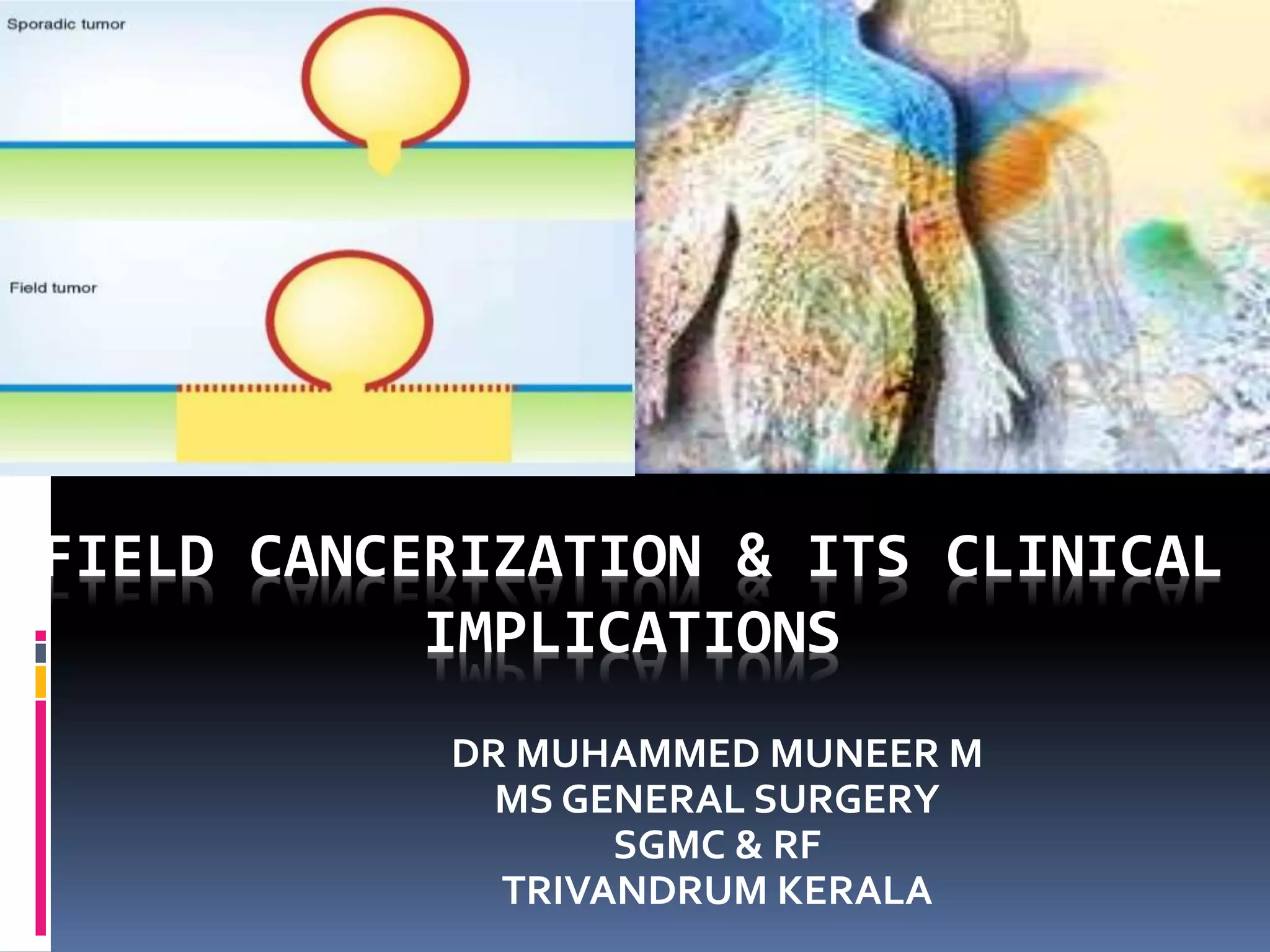 Sporadic tumor

Field tumor

FIELD CANCERIZATION & ITS CLINICAL IMPLICATIONS

DR MUHAMMED MUNEER M
MS GENERAL SURGERY
SGMC & RF
TRIVANDRUM KERALA